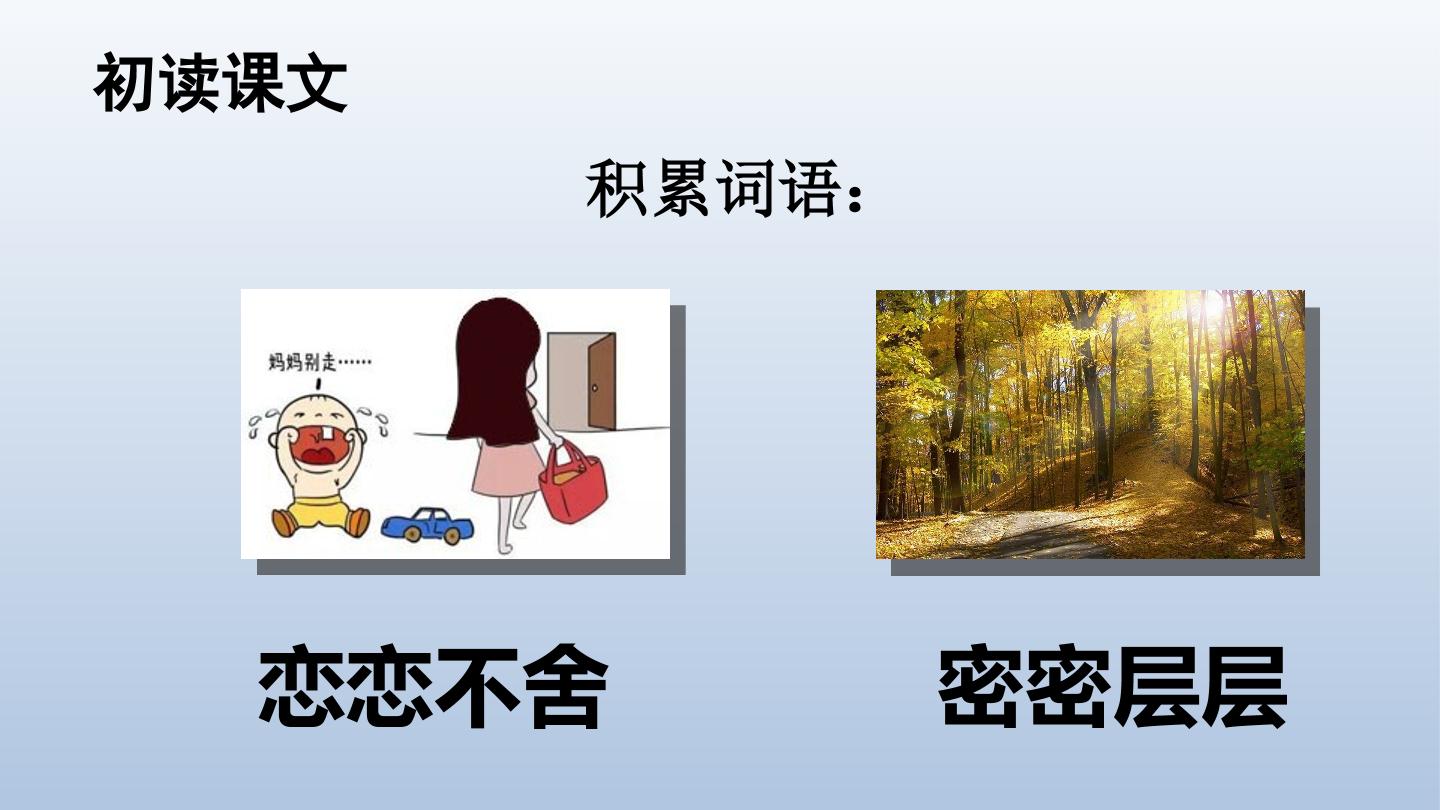 初读课文

积累词语：

妈妈别走……

恋恋不舍

密密层层